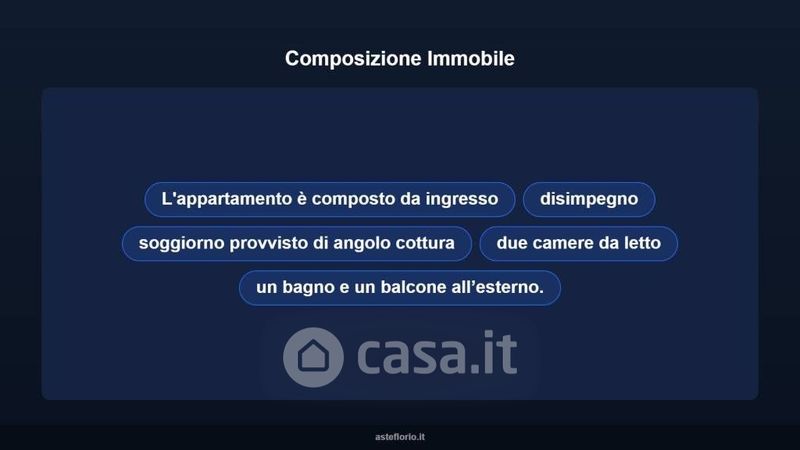 Composizione Immobile

L'appartamento è composto da ingresso

disimpegno

soggiorno provvisto di angolo cottura

due camere da letto

un bagno e un balcone all’esterno.

casa.it

asteflorio.it